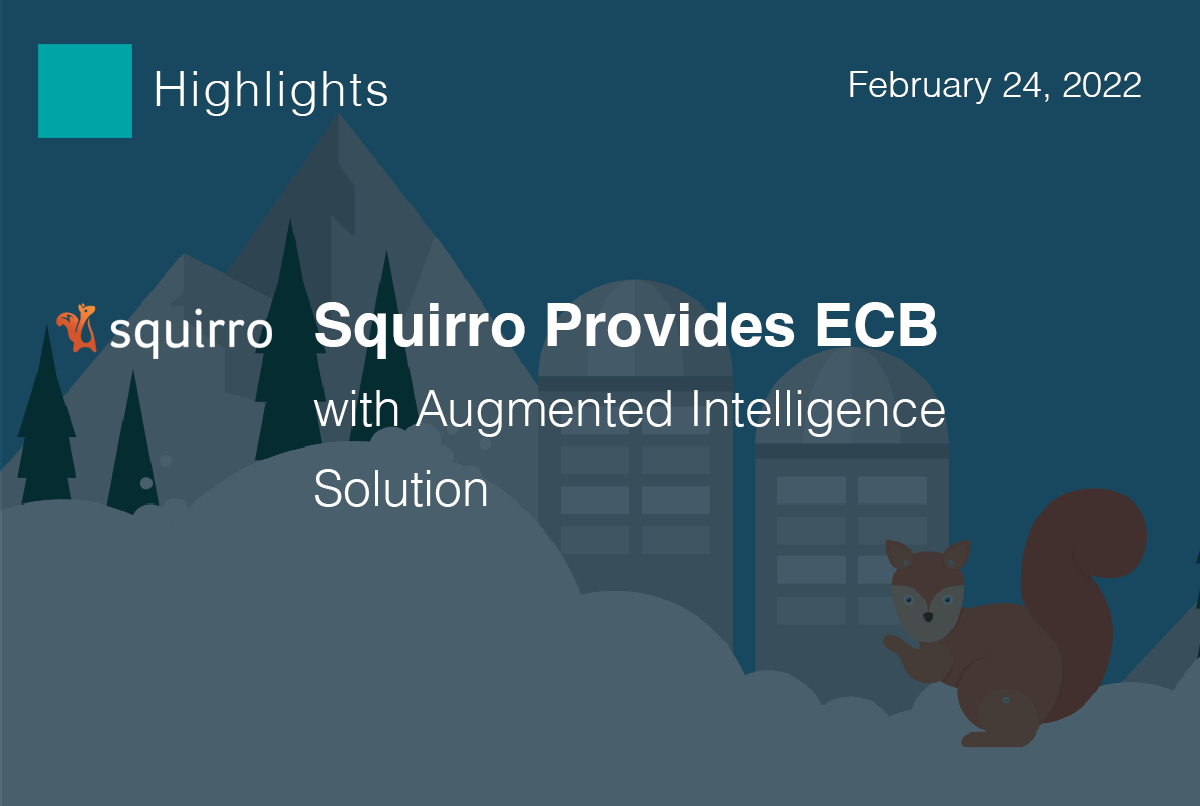 Highlights

February 24, 2022

squirro

Squirro Provides ECB with Augmented Intelligence Solution